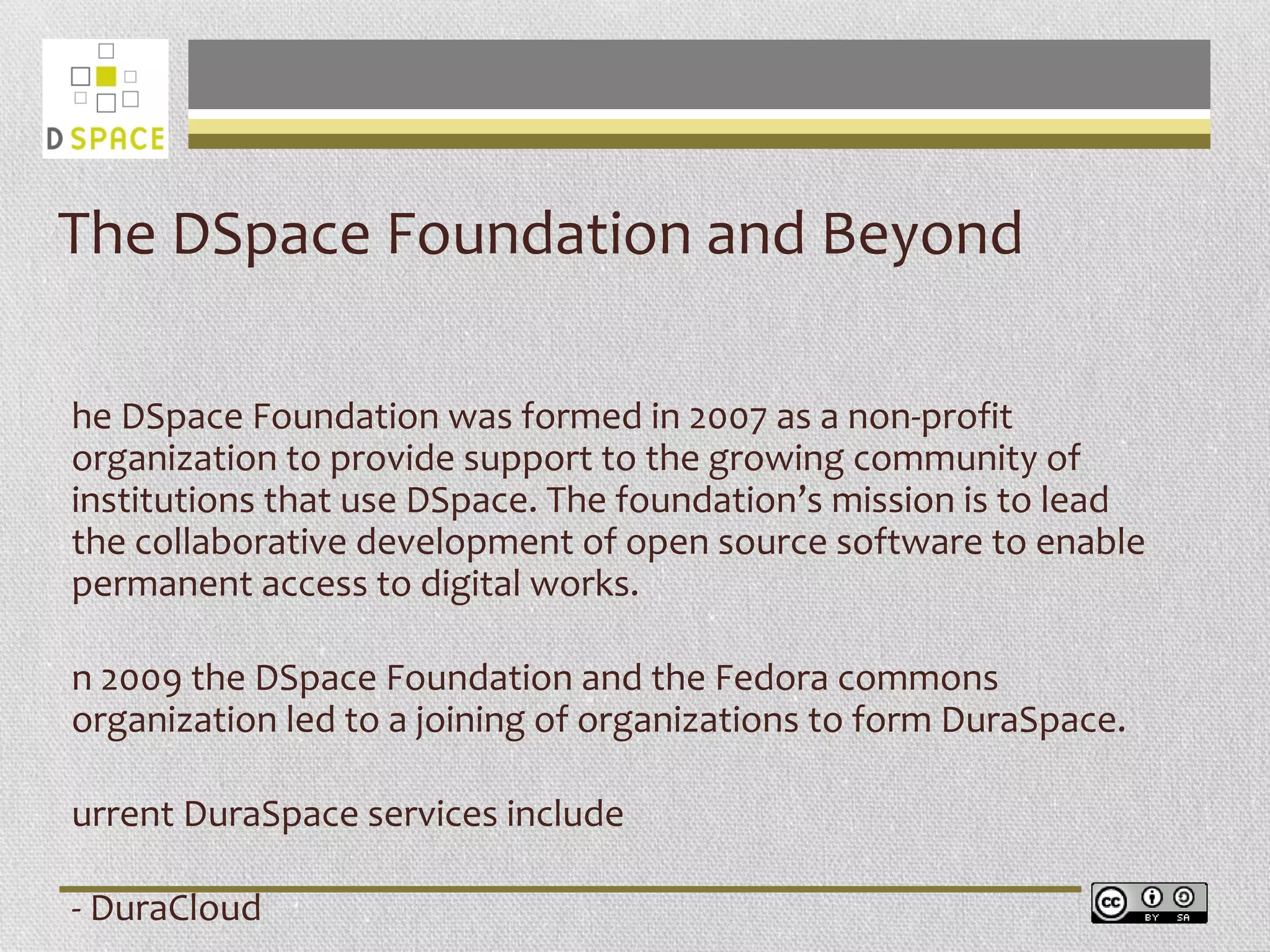 D SPACE

The DSpace Foundation and Beyond

he DSpace Foundation was formed in 2007 as a non-profit organization to provide support to the growing community of institutions that use DSpace. The foundation's mission is to lead the collaborative development of open source software to enable permanent access to digital works.

n 2009 the DSpace Foundation and the Fedora commons organization led to a joining of organizations to form DuraSpace.

urrent DuraSpace services include

- DuraCloud

cc BY SA